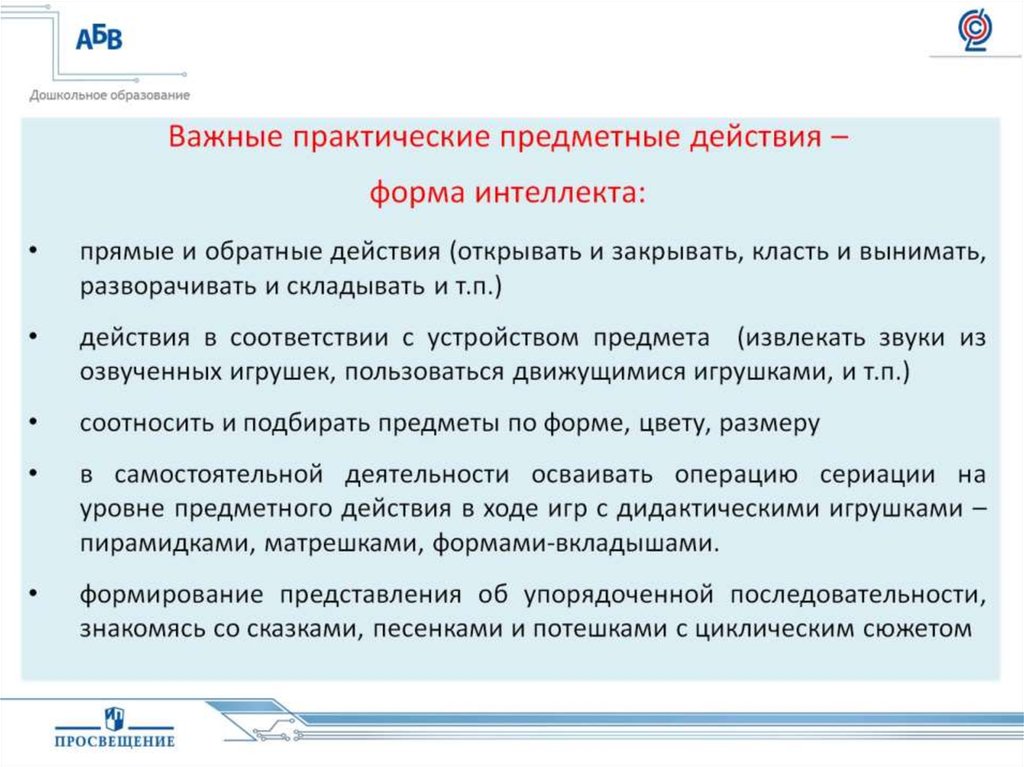 АБВ
Дошкольное образование

Важные практические предметные действия –
форма интеллекта:

• прямые и обратные действия (открывать и закрывать, класть и вынимать, разворачивать и складывать и т.п.)
• действия в соответствии с устройством предмета (извлекать звуки из озвученных игрушек, пользоваться движущимися игрушками, и т.п.)
• соотносить и подбирать предметы по форме, цвету, размеру
• в самостоятельной деятельности осваивать операцию сериации на уровне предметного действия в ходе игр с дидактическими игрушками – пирамидками, матрешками, формами-вкладышами.
• формирование представления об упорядоченной последовательности, знакомясь со сказками, песенками и потешками с циклическим сюжетом

ПРОСВЕЩЕНИЕ